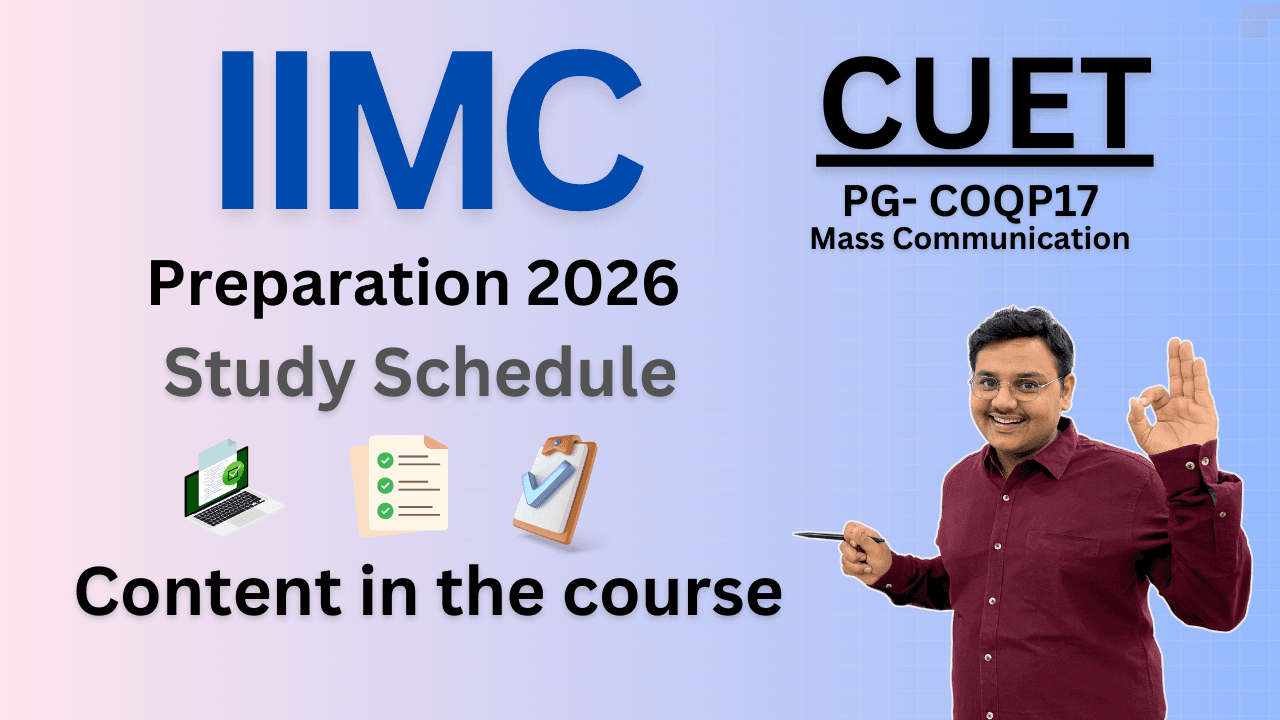 IIMC

Preparation 2026

Study Schedule

Content in the course

CUET

PG- COQP17

Mass Communication